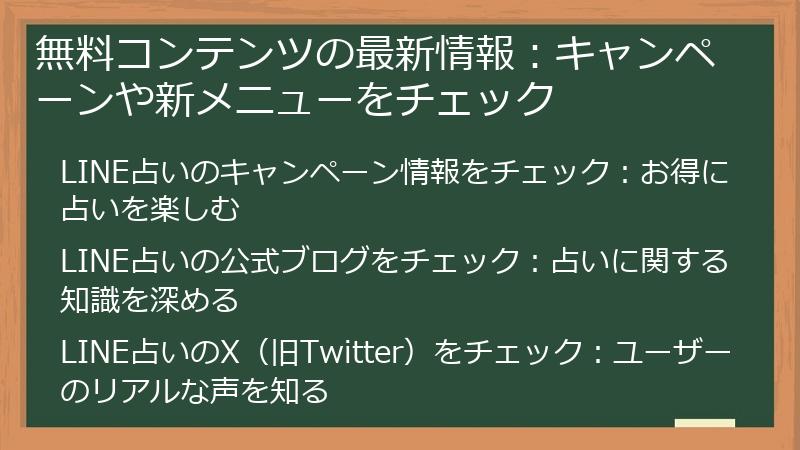 無料コンテンツの最新情報：キャンペーンや新メニューをチェック

LINE占いのキャンペーン情報をチェック：お得に占いを楽しむ

LINE占いの公式ブログをチェック：占いに関する知識を深める

LINE占いのX（旧Twitter）をチェック：ユーザーのリアルな声を知る